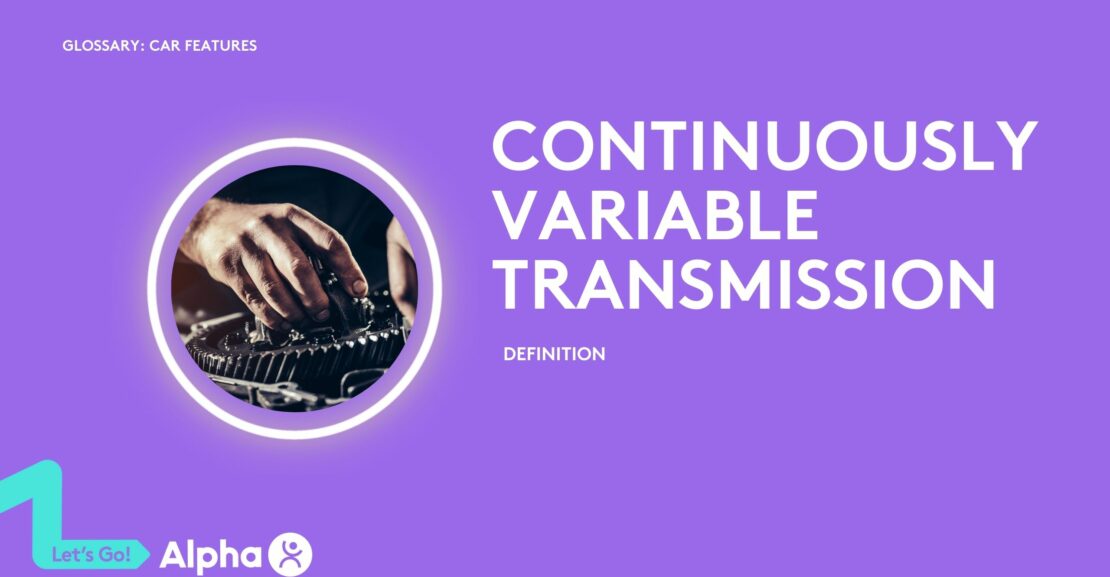 GLOSSARY: CAR FEATURES

CONTINUOUSLY VARIABLE TRANSMISSION

DEFINITION

Let's Go! Alpha